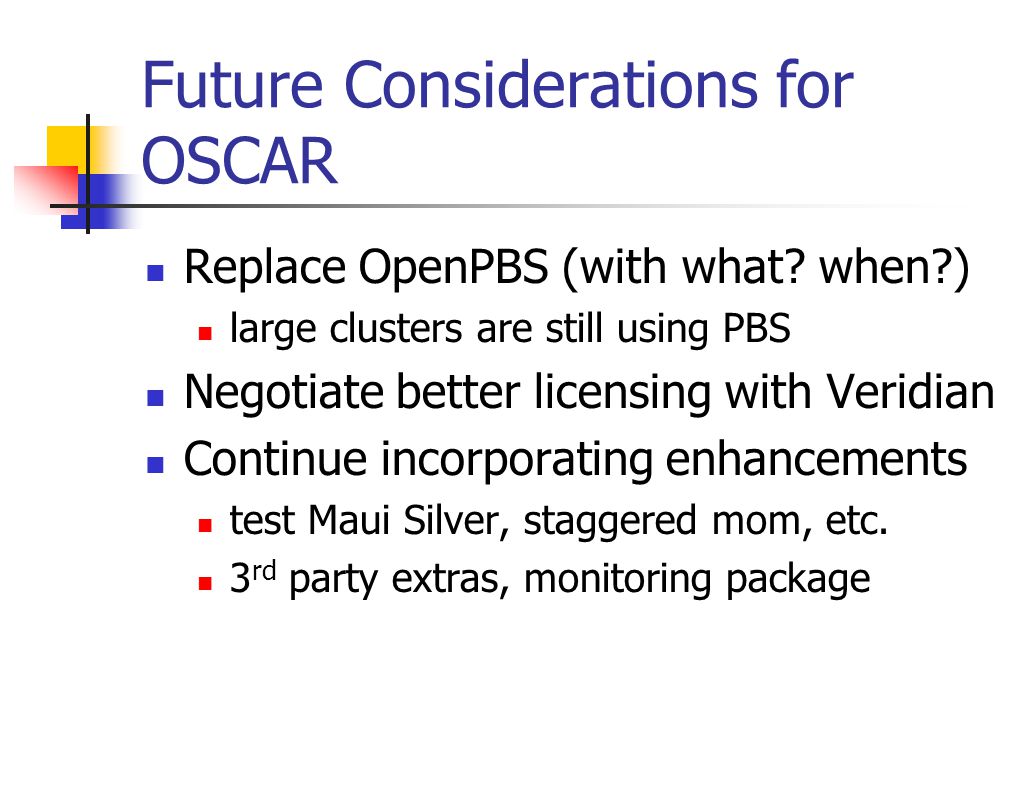 Future Considerations for OSCAR

Replace OpenPBS (with what? when?)
large clusters are still using PBS
Negotiate better licensing with Veridian
Continue incorporating enhancements
test Maui Silver, staggered mom, etc.
3rd party extras, monitoring package